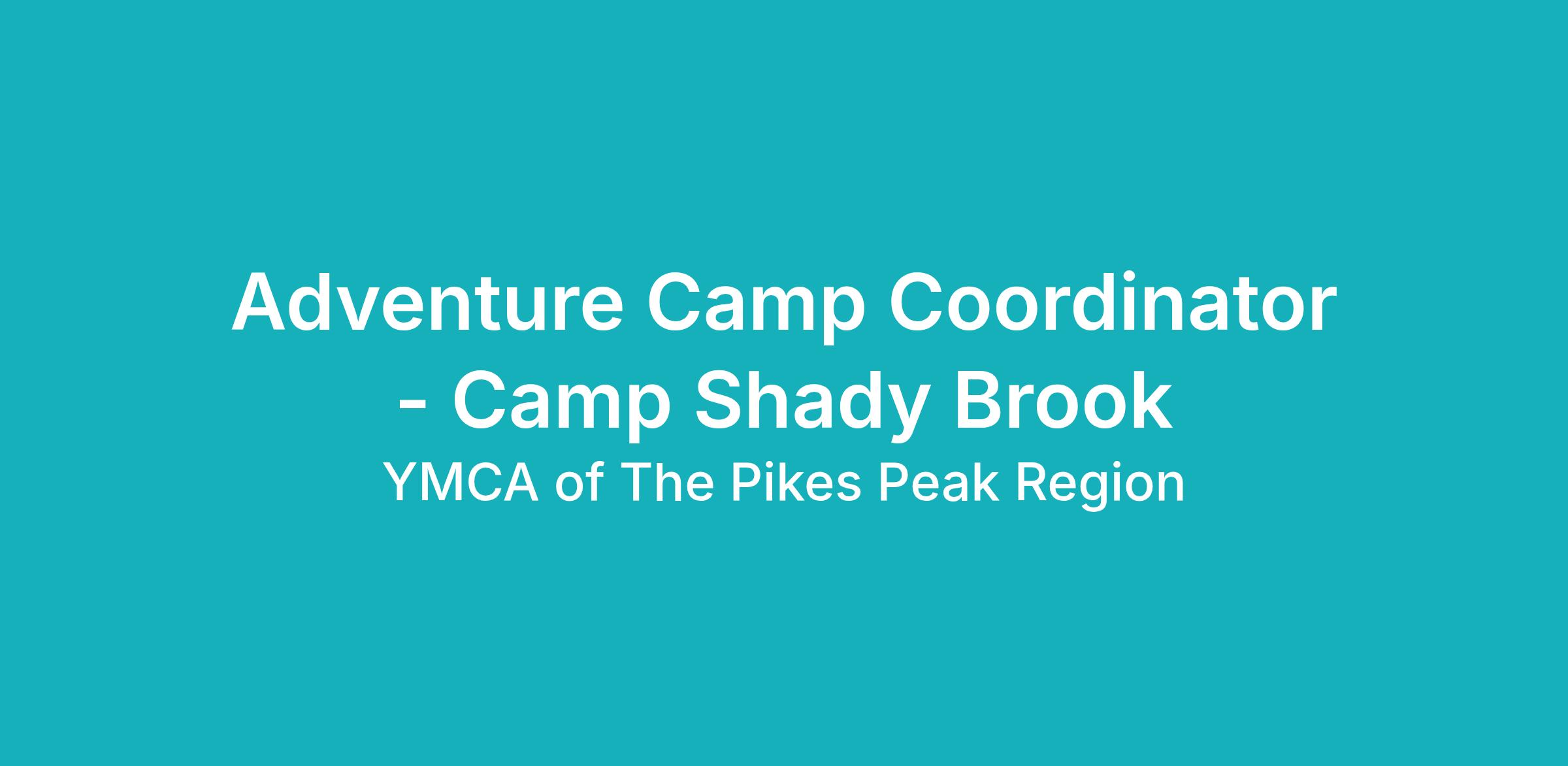 Adventure Camp Coordinator - Camp Shady Brook

YMCA of The Pikes Peak Region